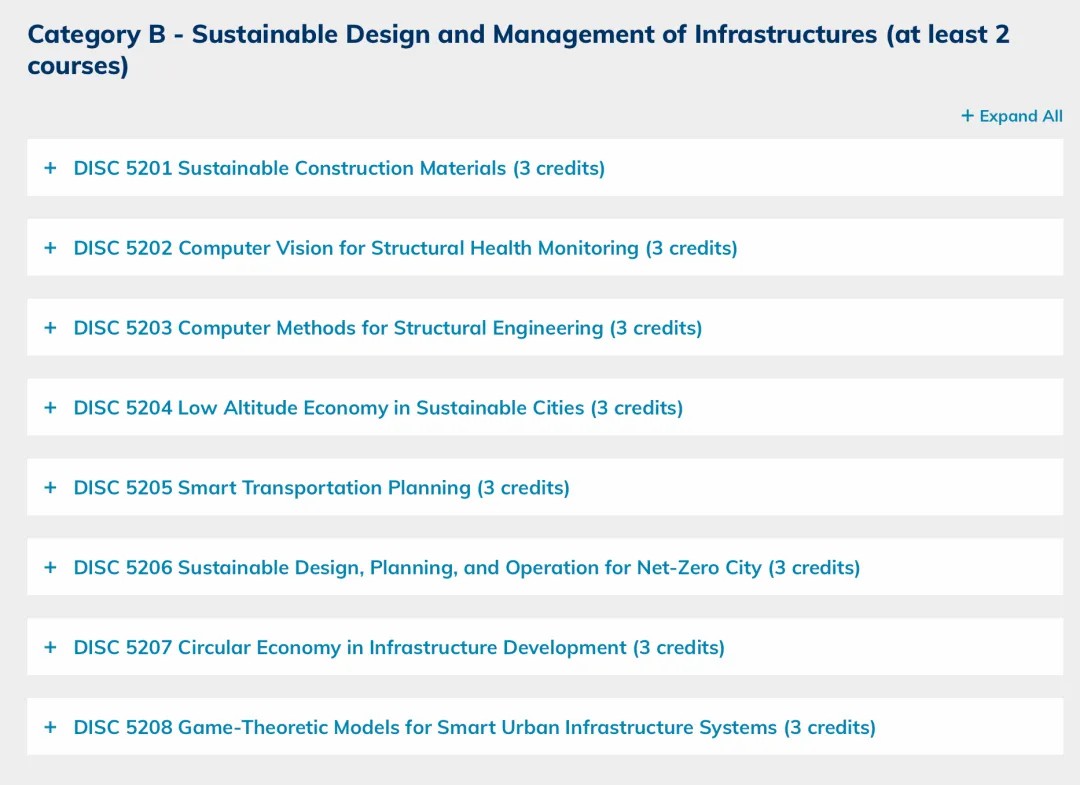 Category B - Sustainable Design and Management of Infrastructures (at least 2 courses)

+ Expand All

+ DISC 5201 Sustainable Construction Materials (3 credits)

+ DISC 5202 Computer Vision for Structural Health Monitoring (3 credits)

+ DISC 5203 Computer Methods for Structural Engineering (3 credits)

+ DISC 5204 Low Altitude Economy in Sustainable Cities (3 credits)

+ DISC 5205 Smart Transportation Planning (3 credits)

+ DISC 5206 Sustainable Design, Planning, and Operation for Net-Zero City (3 credits)

+ DISC 5207 Circular Economy in Infrastructure Development (3 credits)

+ DISC 5208 Game-Theoretic Models for Smart Urban Infrastructure Systems (3 credits)